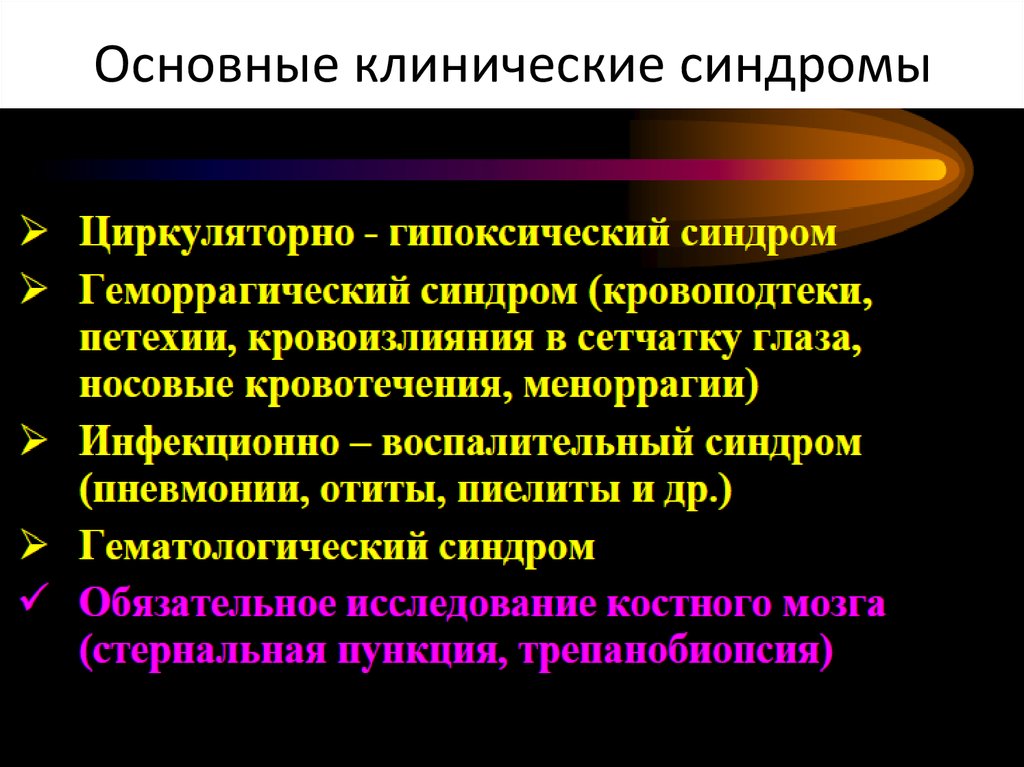 Основные клинические синдромы

➢ Циркуляторно - гипоксический синдром

➢ Геморрагический синдром (кровоподтеки, петехии, кровоизлияния в сетчатку глаза, носовые кровотечения, меноррагии)

➢ Инфекционно – воспалительный синдром (пневмонии, отиты, пиелиты и др.)

➢ Гематологический синдром

✓ Обязательное исследование костного мозга (стернальная пункция, трепанобиопсия)